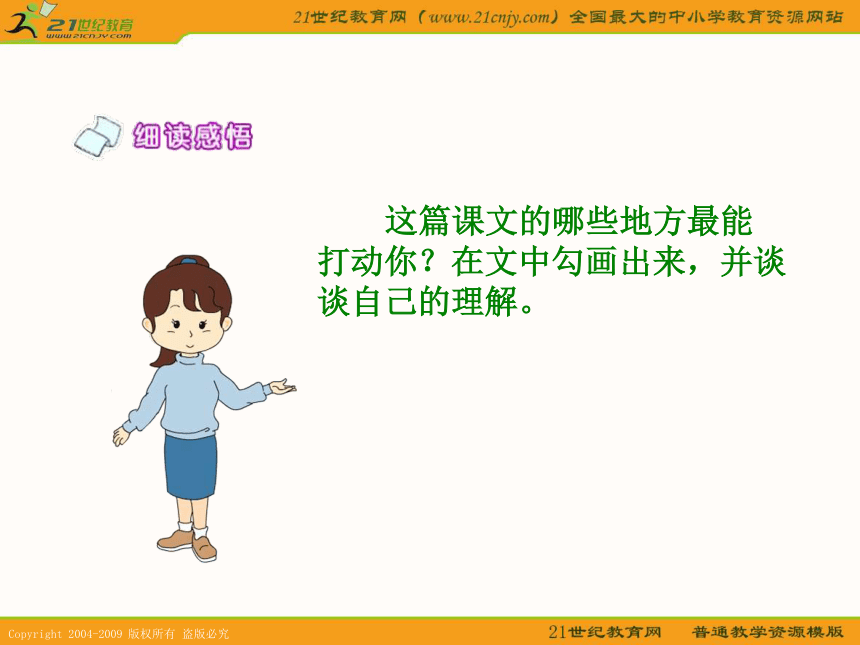 21世纪教育
www.21cnjy.com

21世纪教育网（www.21cnjy.com）全国最大的中小学教育资源网站

细读感悟

这篇课文的哪些地方最能打动你？在文中勾画出来，并谈谈自己的理解。

Copyright 2004-2009 版权所有 盗版必究

21世纪教育网 普通教学资源模版